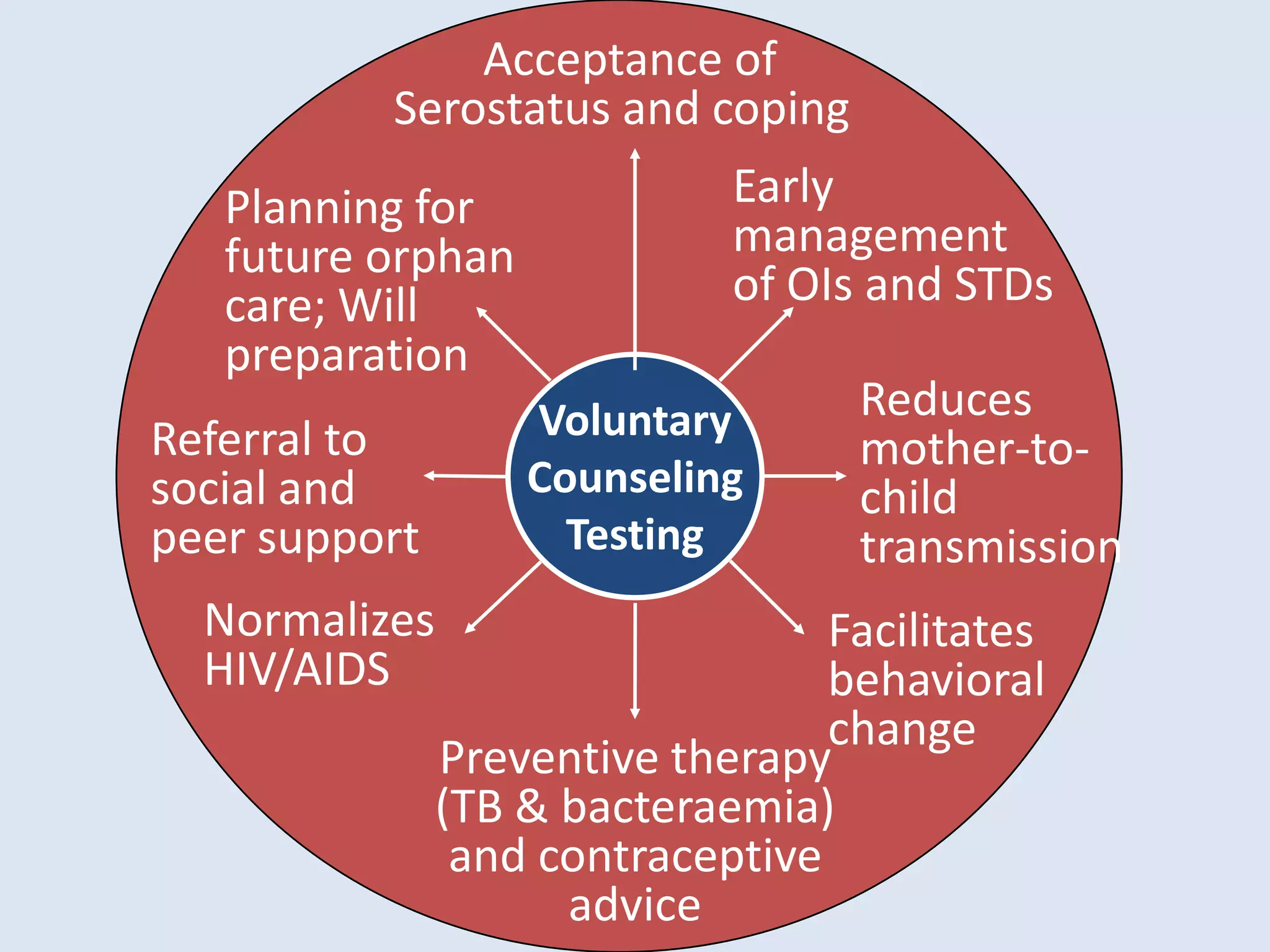 Voluntary Counseling Testing

Acceptance of Serostatus and coping

Early management of OIs and STDs

Reduces mother-to-child transmission

Facilitates behavioral change

Preventive therapy (TB & bacteraemia) and contraceptive advice

Normalizes HIV/AIDS

Referral to social and peer support

Planning for future orphan care; Will preparation